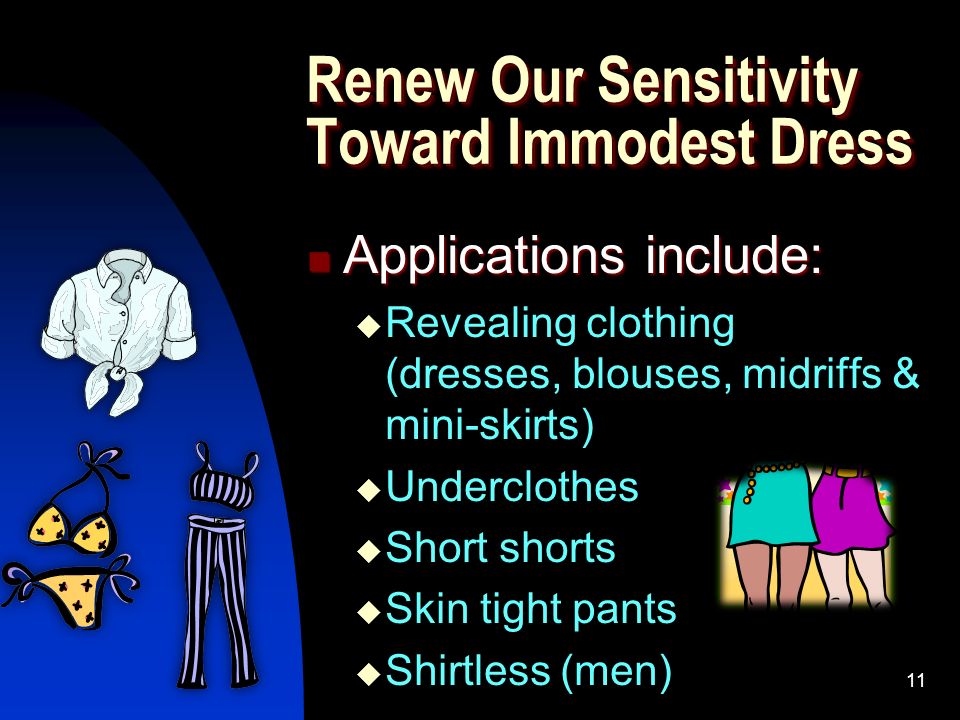 Renew Our Sensitivity Toward Immodest Dress

Applications include:

Revealing clothing (dresses, blouses, midriffs & mini-skirts)

Underclothes

Short shorts

Skin tight pants

Shirtless (men)

11